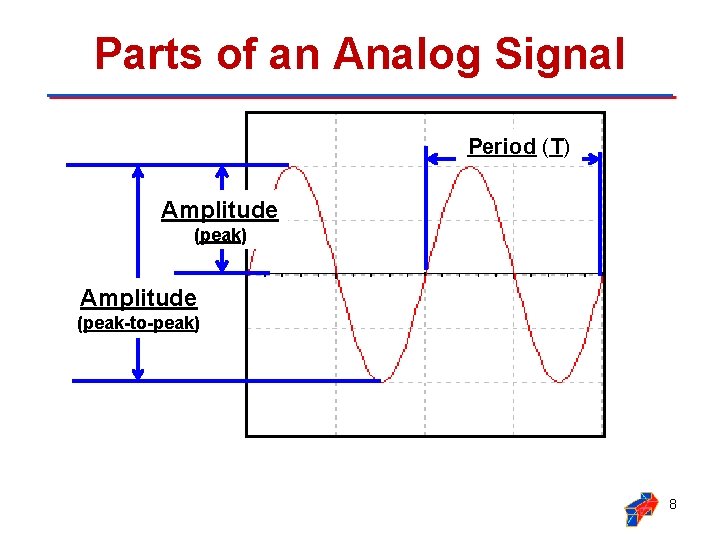 Parts of an Analog Signal

Period (T)

Amplitude
(peak)

Amplitude
(peak-to-peak)

8